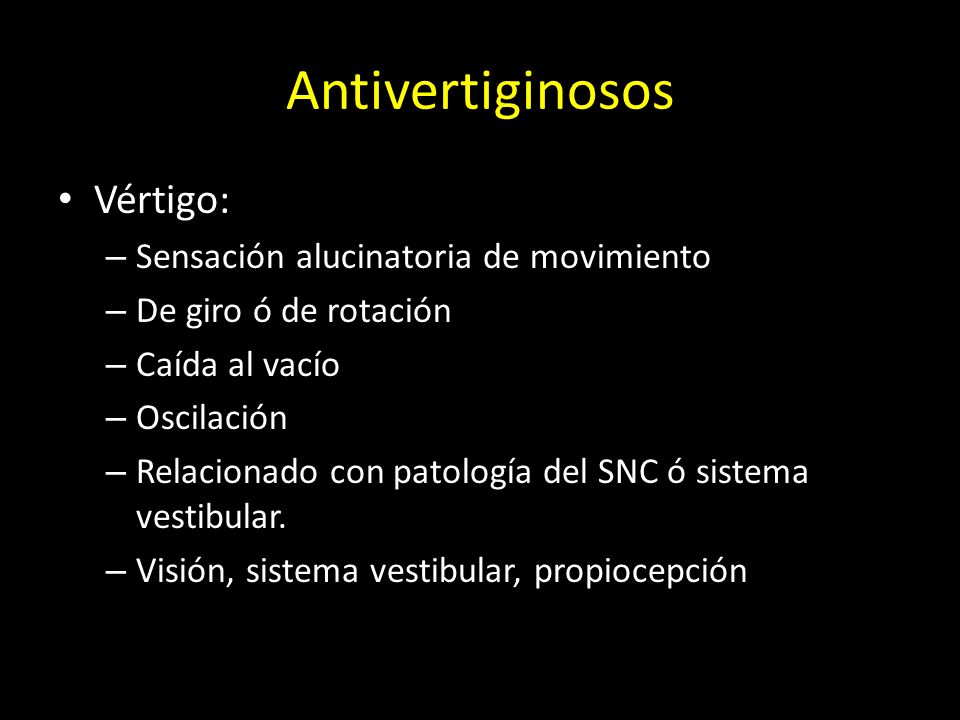 Antivertiginosos

• Vértigo:
– Sensación alucinatoria de movimiento
– De giro ó de rotación
– Caída al vacío
– Oscilación
– Relacionado con patología del SNC ó sistema vestibular.
– Visión, sistema vestibular, propiocepción